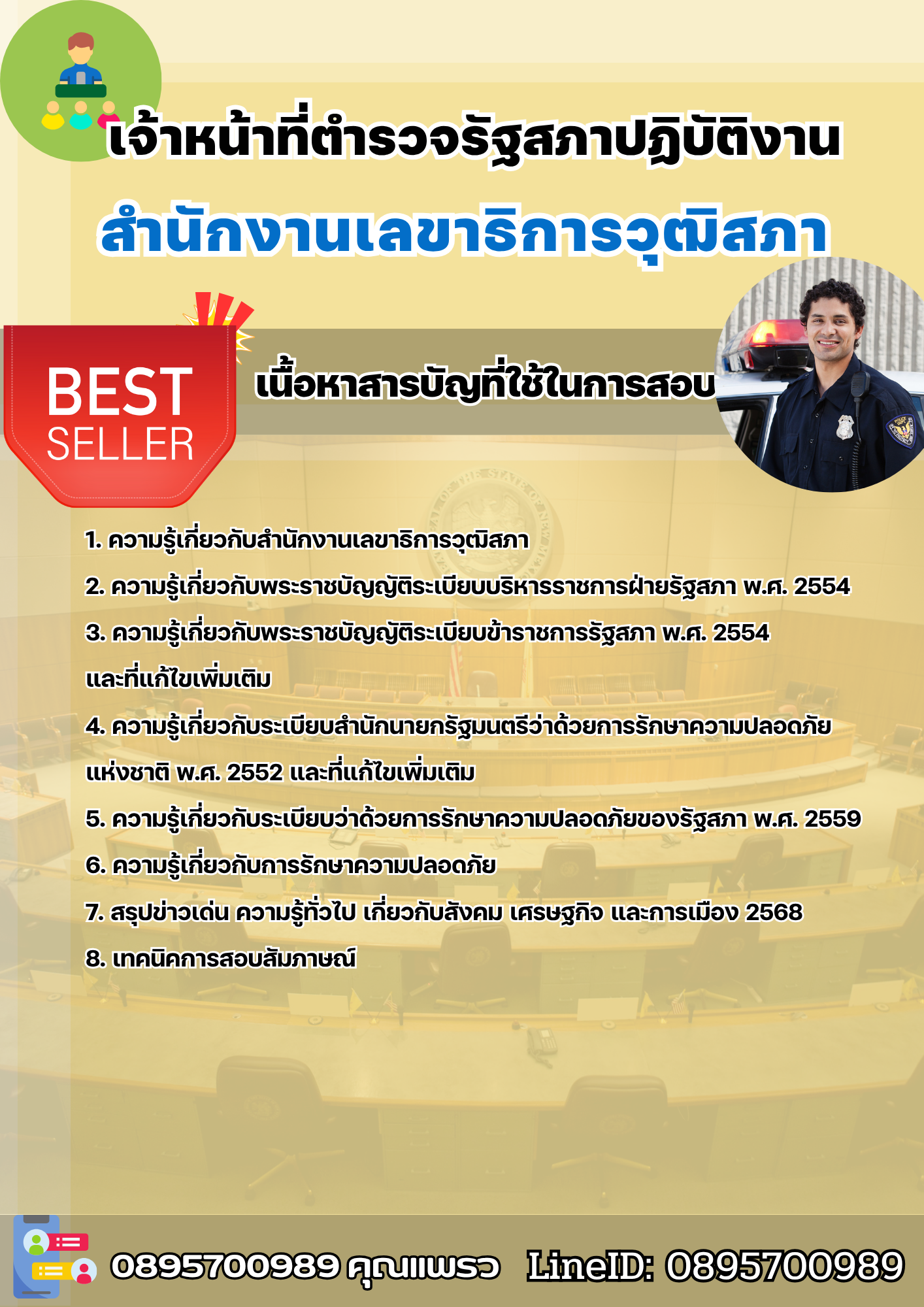 เจ้าหน้าที่ตำรวจรัฐสภาปฏิบัติงาน
สำนักงานเลขาธิการวุฒิสภา

BEST SELLER

เนื้อหาสารบัญที่ใช้ในการสอบ

1. ความรู้เกี่ยวกับสำนักงานเลขาธิการวุฒิสภา
2. ความรู้เกี่ยวกับพระราชบัญญัติระเบียบบริหารราชการฝ่ายรัฐสภา พ.ศ. 2554
3. ความรู้เกี่ยวกับพระราชบัญญัติระเบียบข้าราชการรัฐสภา พ.ศ. 2554 และที่แก้ไขเพิ่มเติม
4. ความรู้เกี่ยวกับระเบียบสำนักนายกรัฐมนตรีว่าด้วยการรักษาความปลอดภัยแห่งชาติ พ.ศ. 2552 และที่แก้ไขเพิ่มเติม
5. ความรู้เกี่ยวกับระเบียบว่าด้วยการรักษาความปลอดภัยของรัฐสภา พ.ศ. 2559
6. ความรู้เกี่ยวกับการรักษาความปลอดภัย
7. สรุปข่าวเด่น ความรู้ทั่วไป เกี่ยวกับสังคม เศรษฐกิจ และการเมือง 2568
8. เทคนิคการสอบสัมภาษณ์

0895700989 คุณแพรว LineID: 0895700989